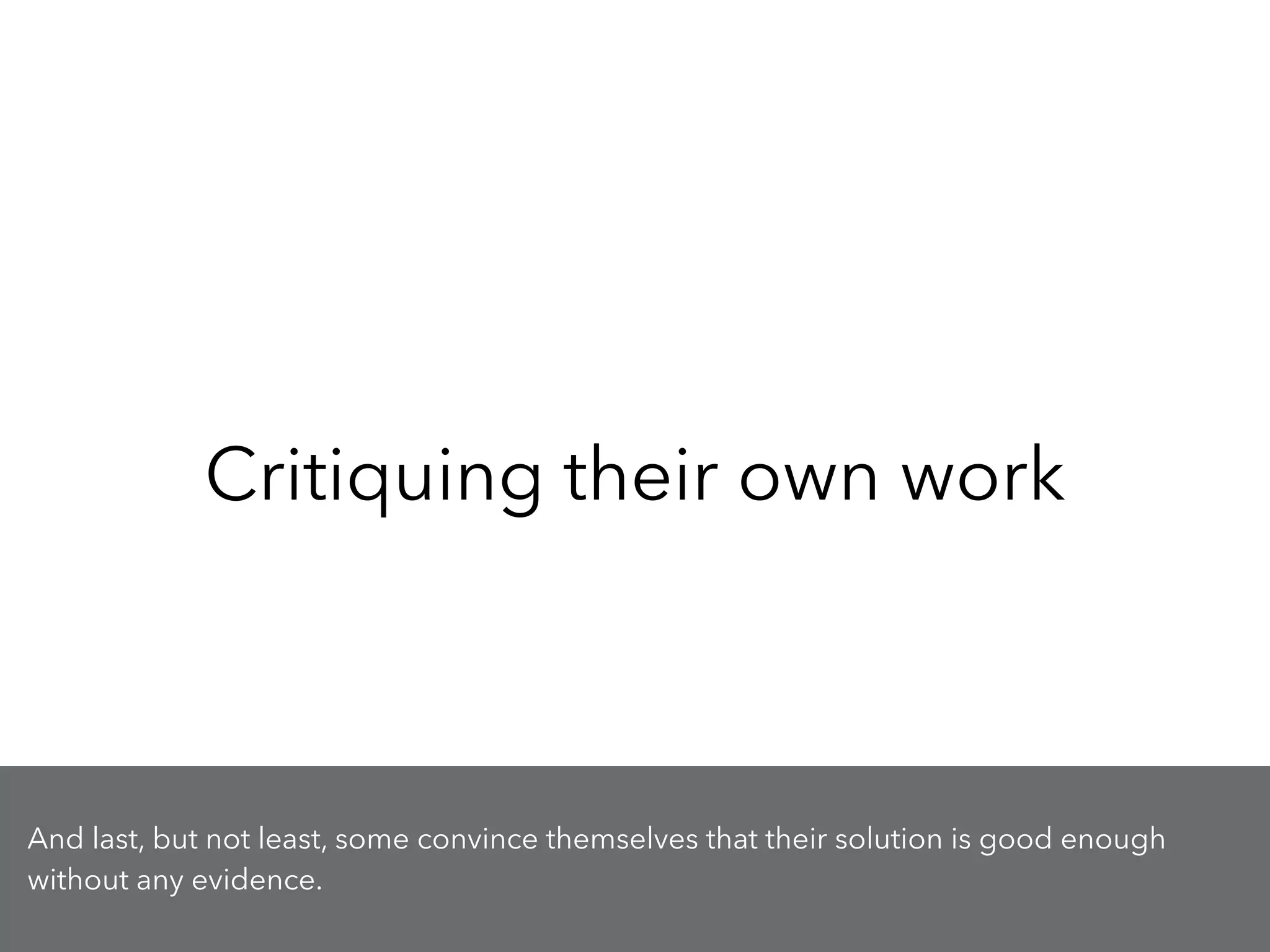 Critiquing their own work

And last, but not least, some convince themselves that their solution is good enough without any evidence.